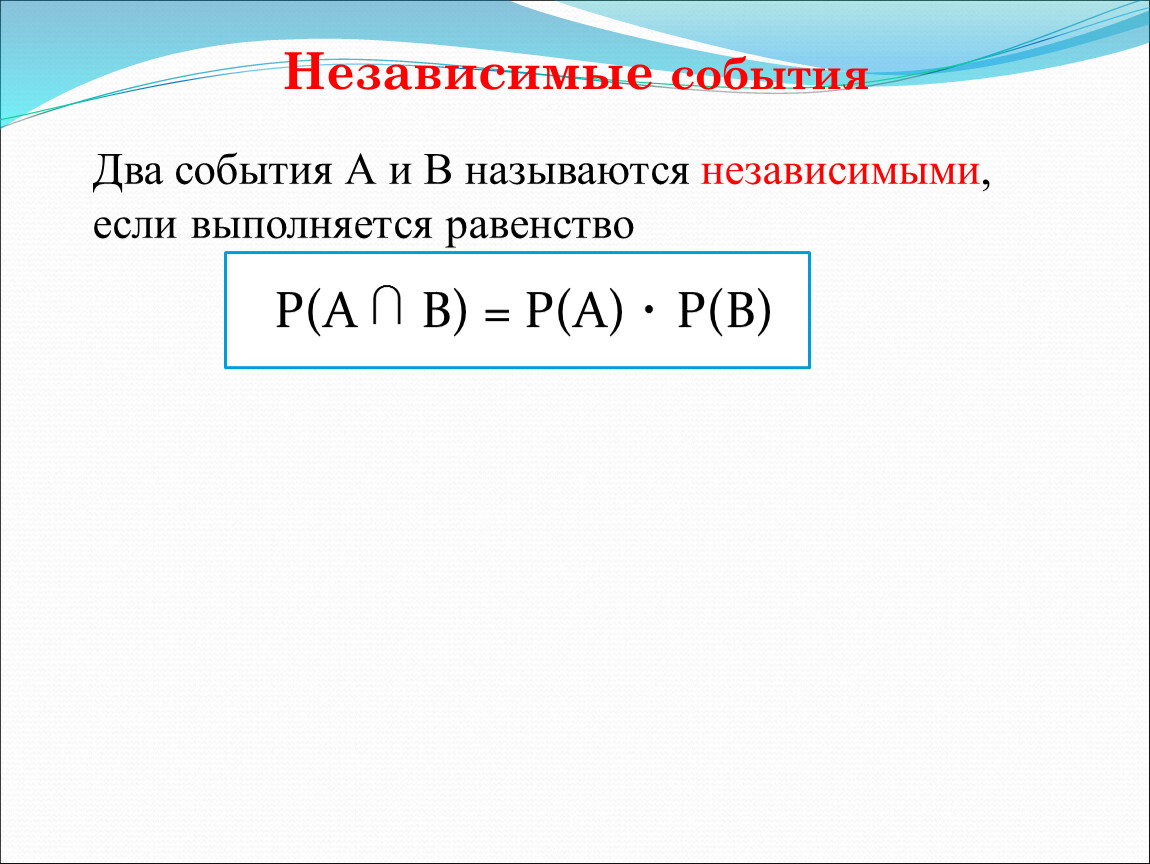 Независимые события

Два события А и В называются независимыми, если выполняется равенство

$P(A \cap B) = P(A) \cdot P(B)$